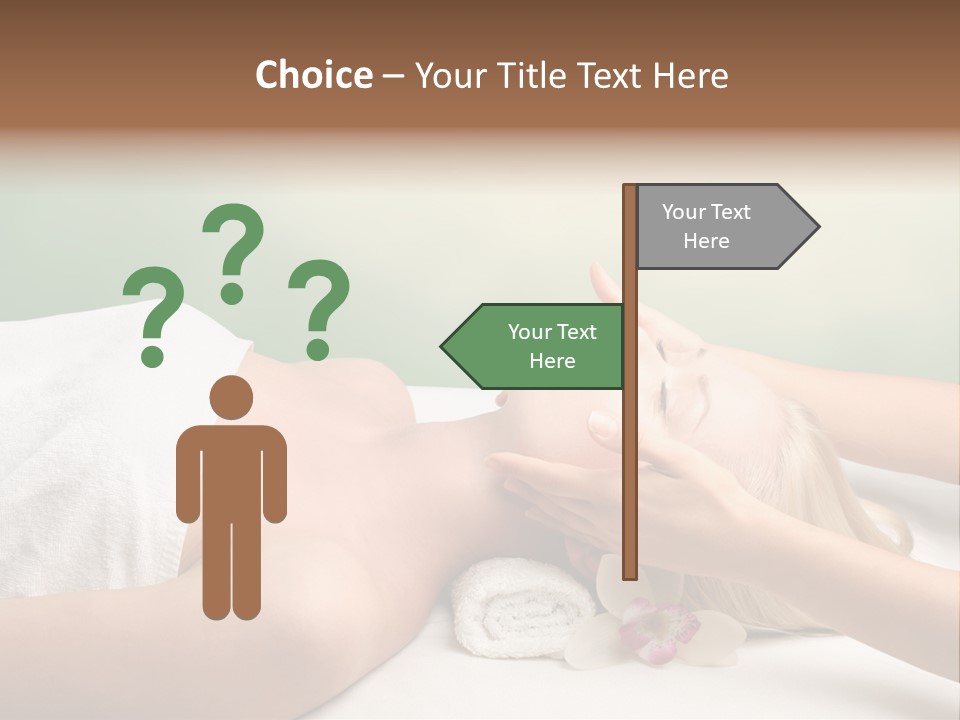 Choice – Your Title Text Here

? ? ?

Your Text Here

Your Text Here